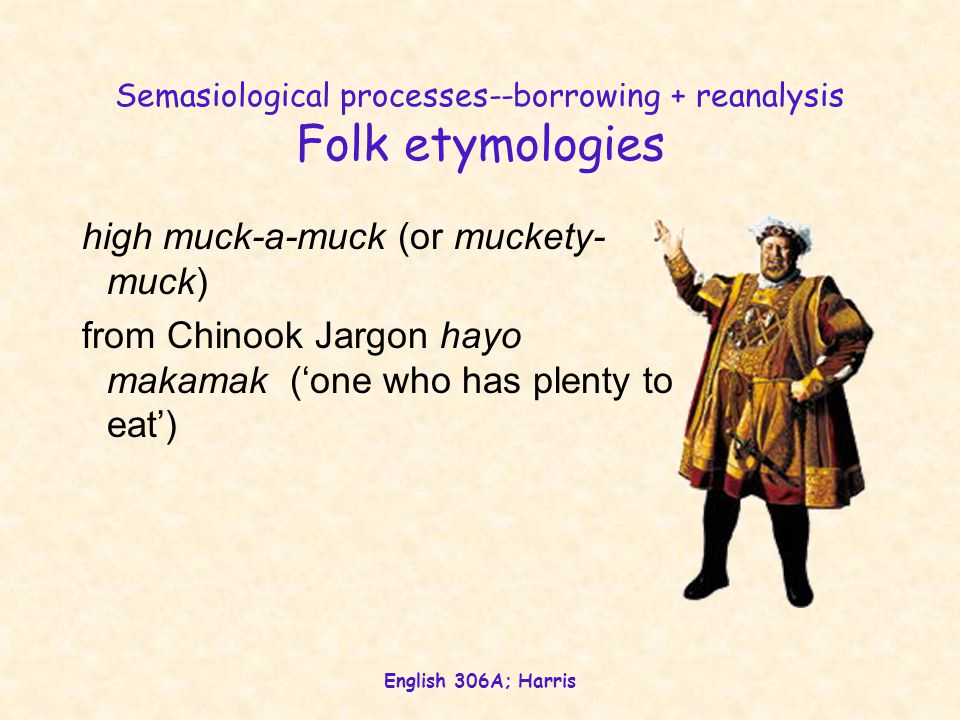 Semasiological processes--borrowing + reanalysis
Folk etymologies

high muck-a-muck (or muckety-muck)

from Chinook Jargon hayo makamak (‘one who has plenty to eat’)

English 306A; Harris